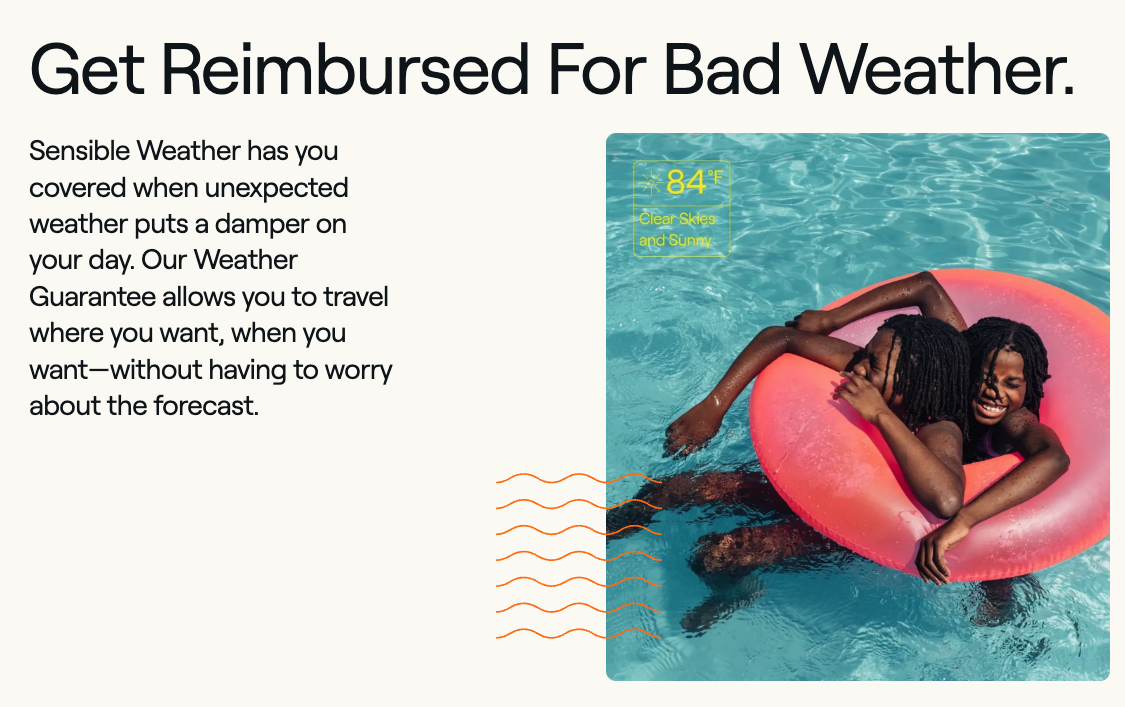 Get Reimbursed For Bad Weather.

Sensible Weather has you covered when unexpected weather puts a damper on your day. Our Weather Guarantee allows you to travel where you want, when you want—without having to worry about the forecast.

84°F
Clear Skies and Sunny